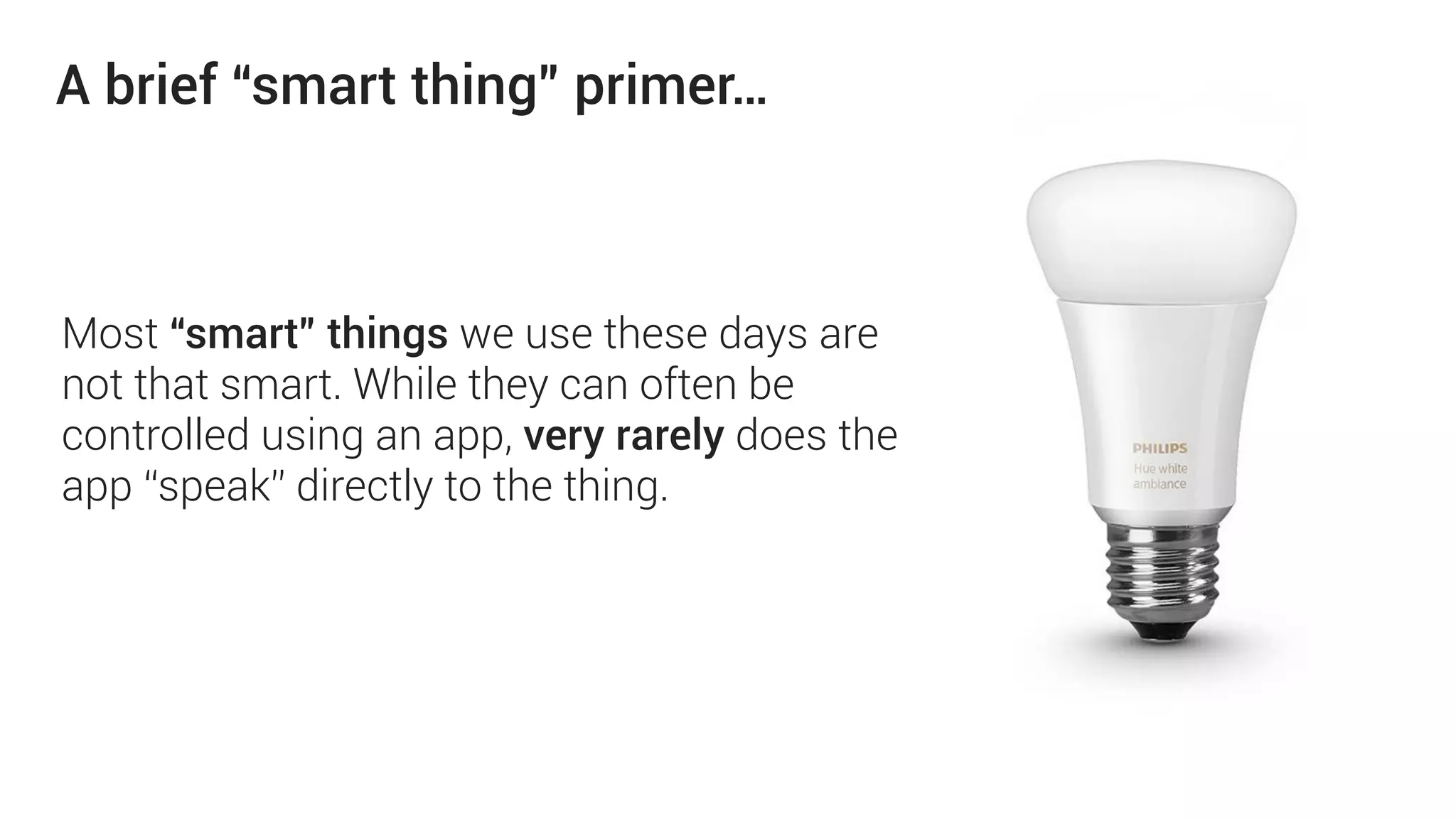 A brief “smart thing” primer…

Most “smart” things we use these days are not that smart. While they can often be controlled using an app, very rarely does the app “speak” directly to the thing.

PHILIPS
Hue white ambiance